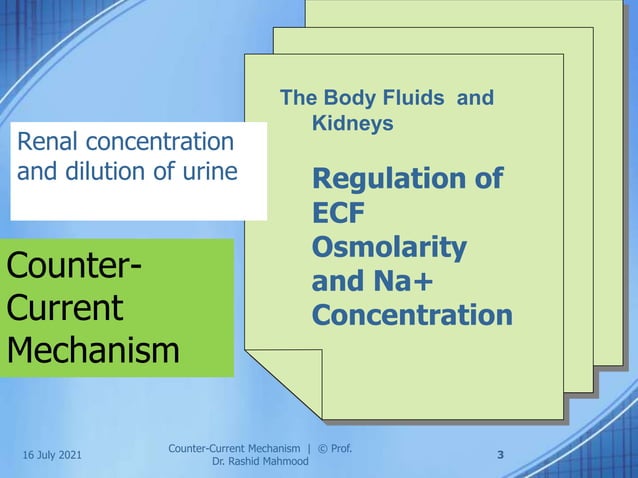 Renal concentration and dilution of urine

Counter-Current Mechanism

The Body Fluids and Kidneys

Regulation of ECF Osmolarity and Na+ Concentration

16 July 2021

Counter-Current Mechanism | © Prof. Dr. Rashid Mahmood

3